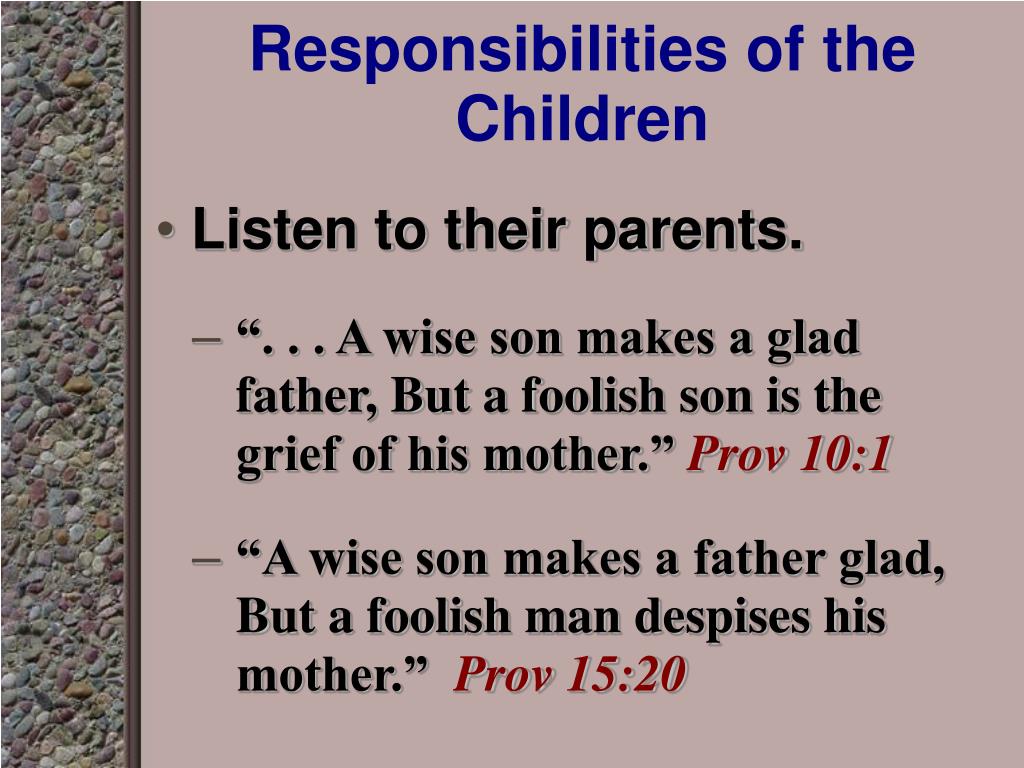 Responsibilities of the Children

• Listen to their parents.

– “. . . A wise son makes a glad father, But a foolish son is the grief of his mother.” Prov 10:1

– “A wise son makes a father glad, But a foolish man despises his mother.” Prov 15:20